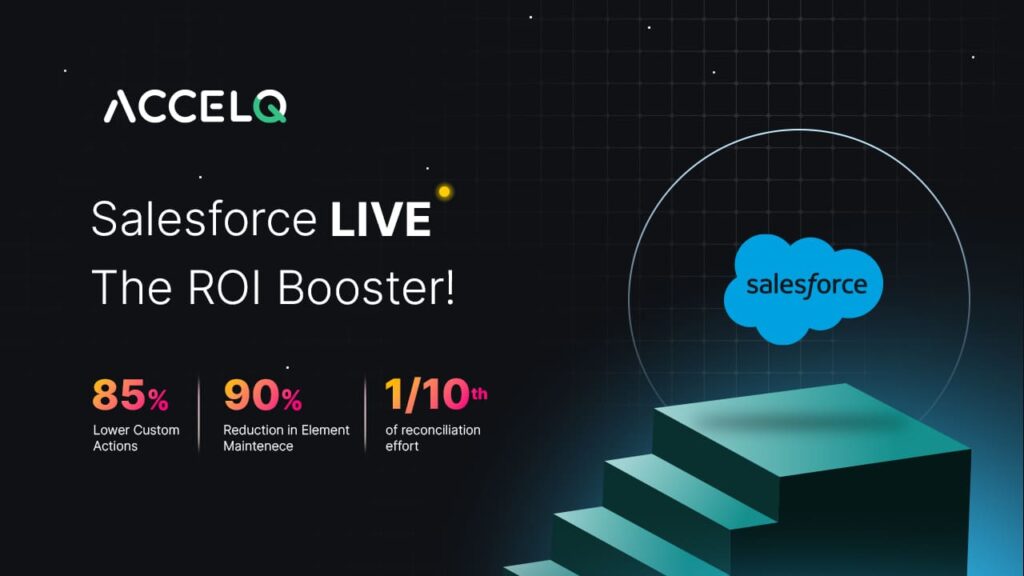 ACCELQ

Salesforce LIVE
The ROI Booster!

85%
Lower Custom Actions

90%
Reduction in Element Maintenece

1/10th
of reconciliation effort

salesforce